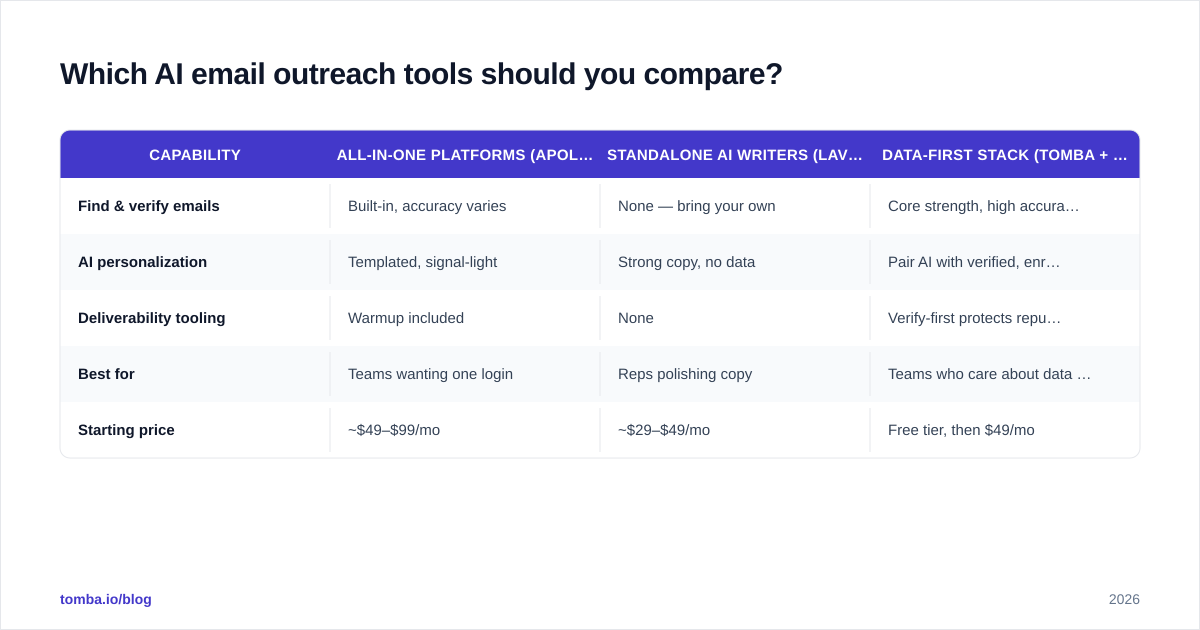 Which AI email outreach tools should you compare?

| CAPABILITY | ALL-IN-ONE PLATFORMS (APOL… | STANDALONE AI WRITERS (LAV… | DATA-FIRST STACK (TOMBA + … |
|---|---|---|---|
| Find & verify emails | Built-in, accuracy varies | None — bring your own | Core strength, high accura… |
| AI personalization | Templated, signal-light | Strong copy, no data | Pair AI with verified, enr… |
| Deliverability tooling | Warmup included | None | Verify-first protects repu… |
| Best for | Teams wanting one login | Reps polishing copy | Teams who care about data … |
| Starting price | ~$49–$99/mo | ~$29–$49/mo | Free tier, then $49/mo |

tomba.io/blog

2026